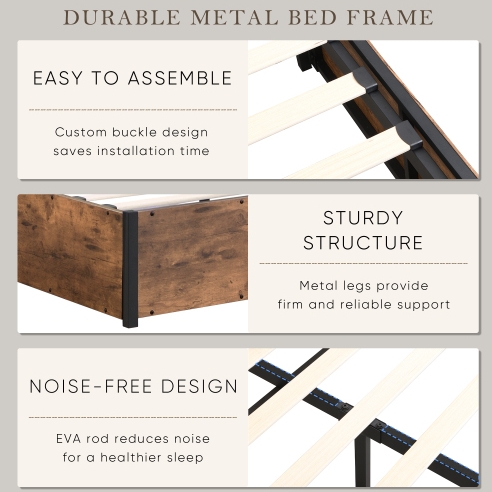 DURABLE METAL BED FRAME

EASY TO ASSEMBLE

Custom buckle design saves installation time

STURDY STRUCTURE

Metal legs provide firm and reliable support

NOISE-FREE DESIGN

EVA rod reduces noise for a healthier sleep